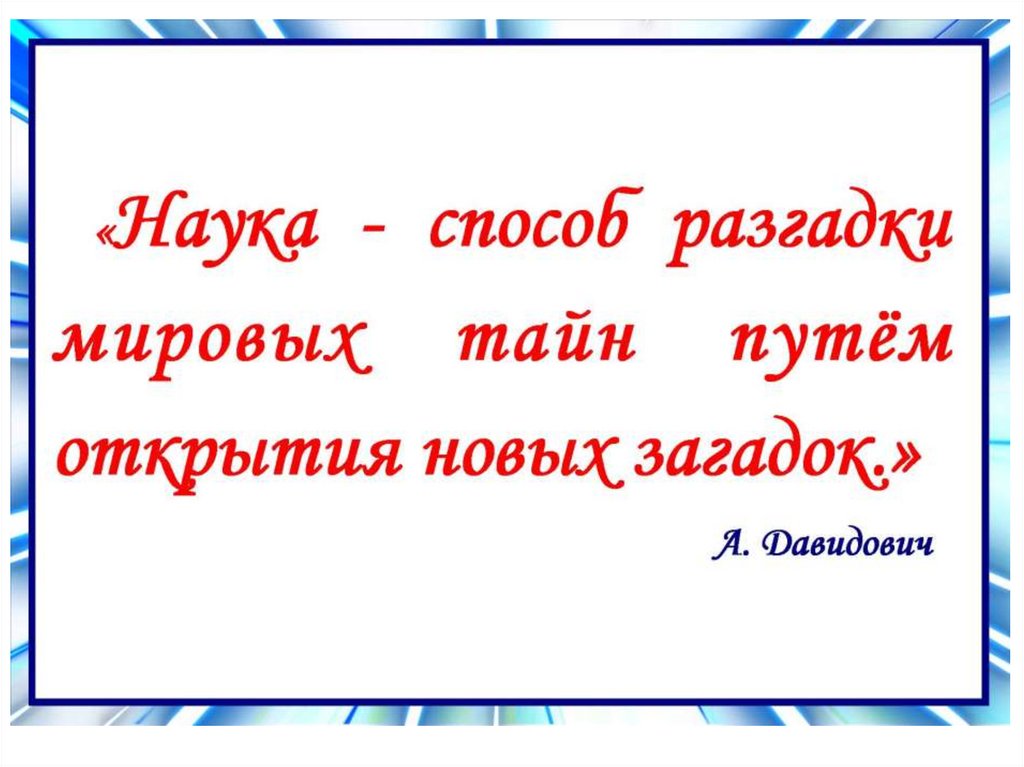 «Наука - способ разгадки мировых тайн путём открытия новых загадок.»

А. Давидович